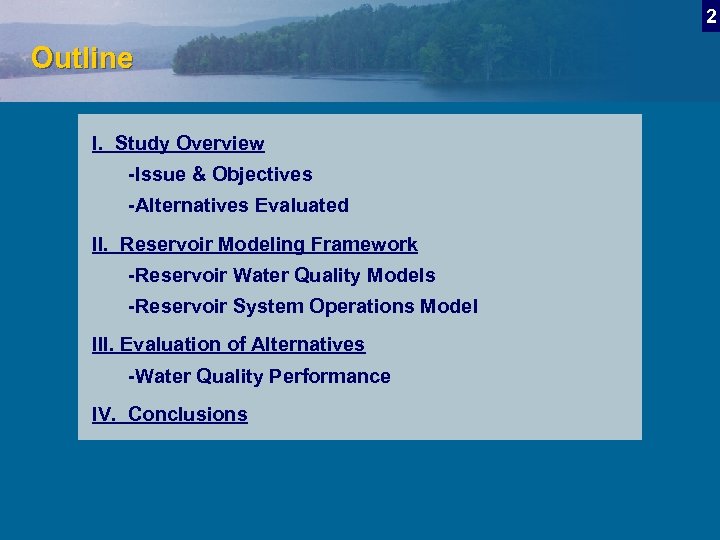 2

Outline

I. Study Overview

-Issue & Objectives

-Alternatives Evaluated

II. Reservoir Modeling Framework

-Reservoir Water Quality Models

-Reservoir System Operations Model

III. Evaluation of Alternatives

-Water Quality Performance

IV. Conclusions